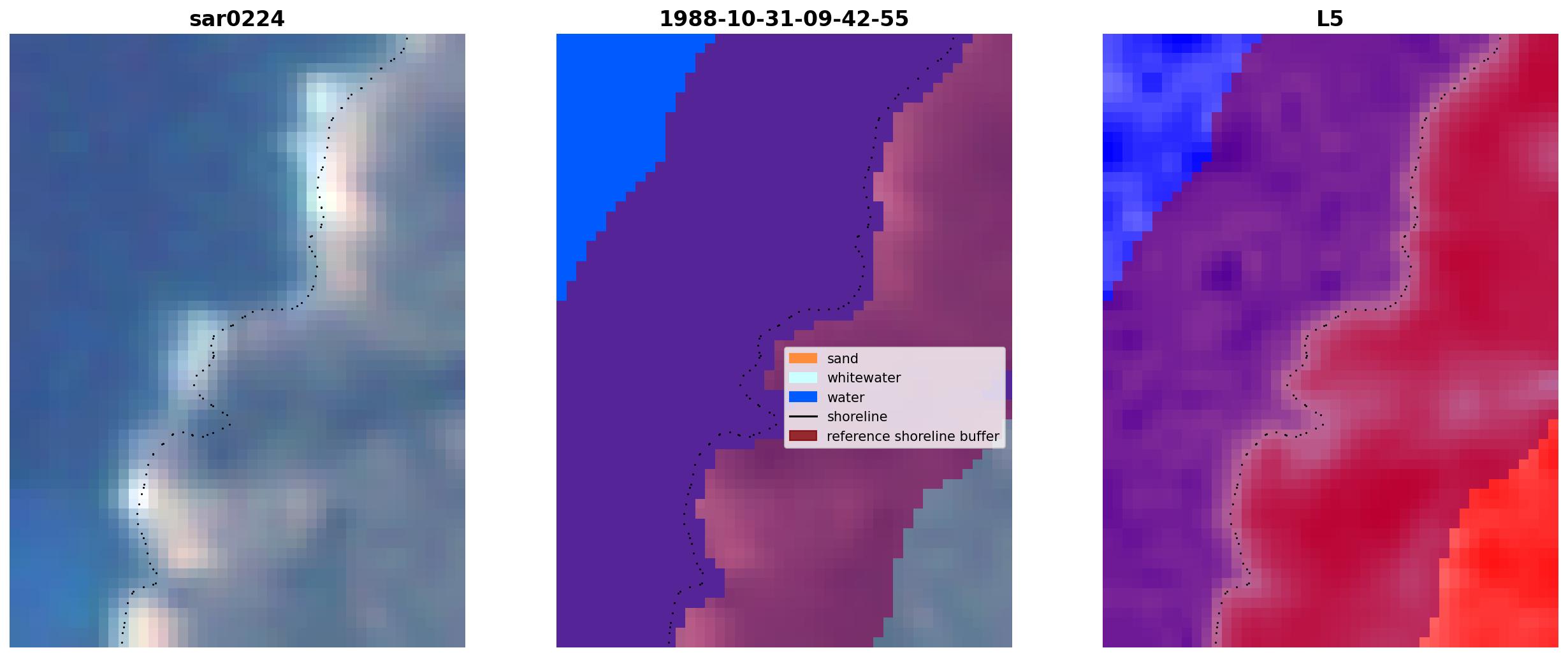 sar0224

1988-10-31-09-42-55

sand
whitewater
water
shoreline
reference shoreline buffer

L5